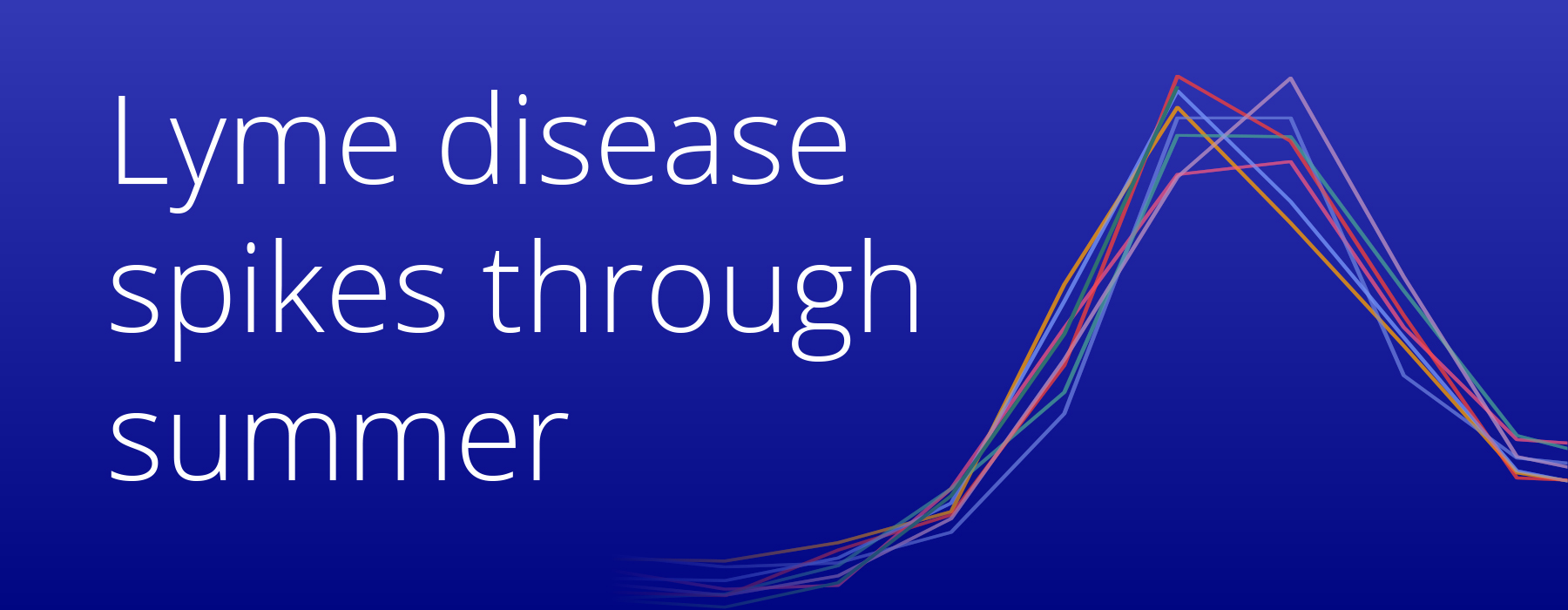 Lyme disease spikes through summer